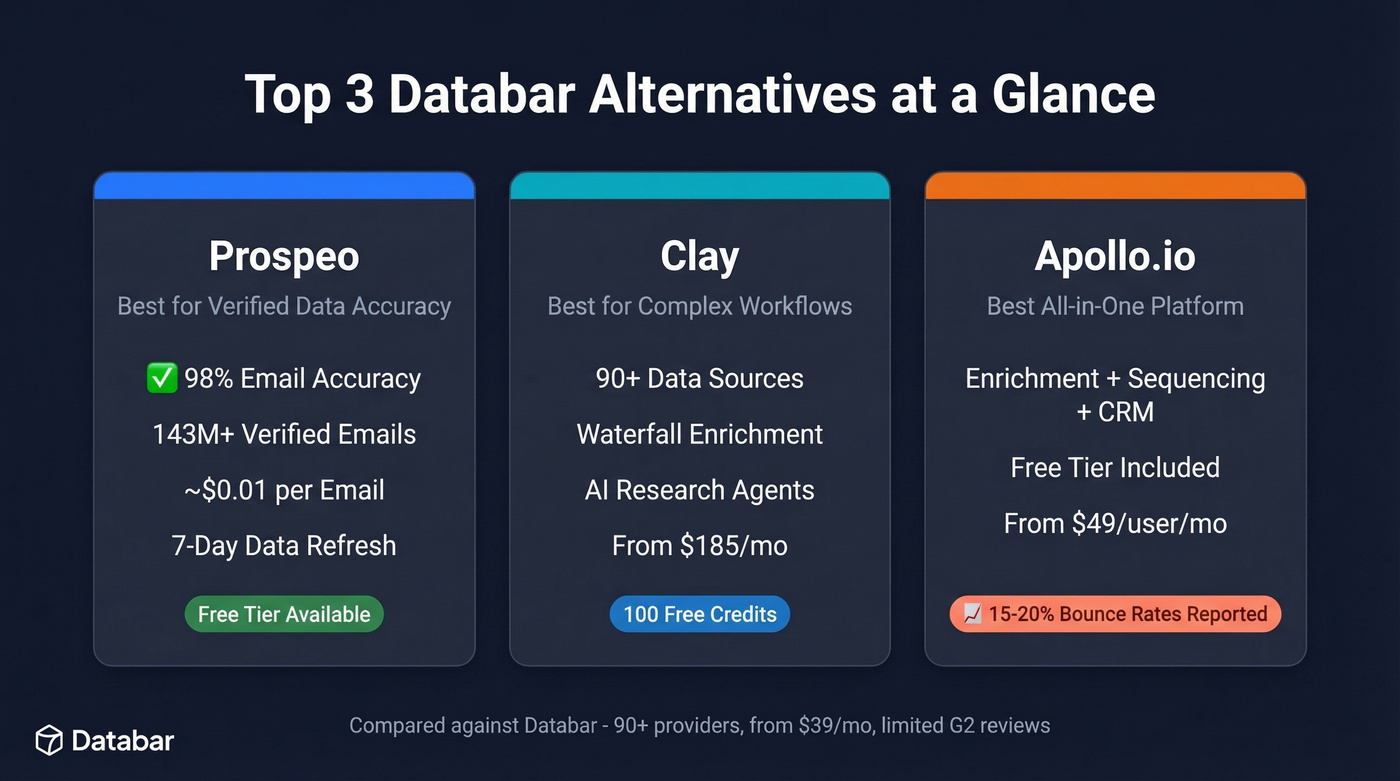 Top 3 Databar Alternatives at a Glance

Prospeo
Best for Verified Data Accuracy
✅ 98% Email Accuracy
143M+ Verified Emails
~$0.01 per Email
7-Day Data Refresh
Free Tier Available

Clay
Best for Complex Workflows
90+ Data Sources
Waterfall Enrichment
AI Research Agents
From $185/mo
100 Free Credits

Apollo.io
Best All-in-One Platform
Enrichment + Sequencing + CRM
Free Tier Included
From $49/user/mo
📈 15-20% Bounce Rates Reported

Databar

Compared against Databar - 90+ providers, from $39/mo, limited G2 reviews